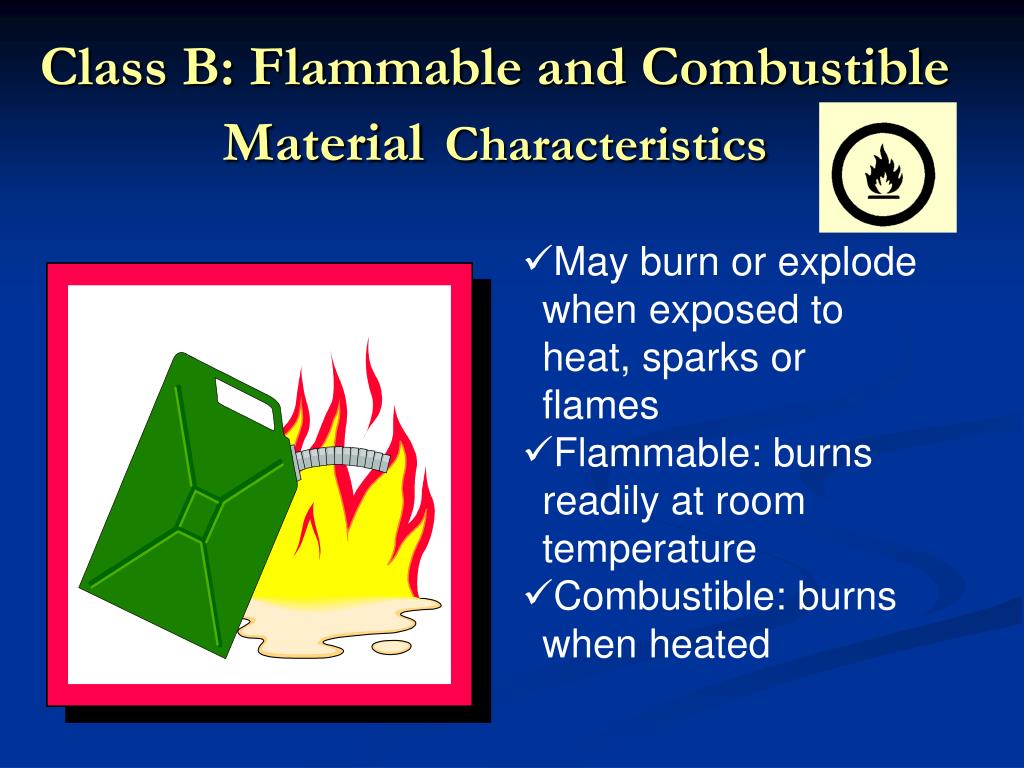 Class B: Flammable and Combustible Material Characteristics

✓May burn or explode when exposed to heat, sparks or flames
✓Flammable: burns readily at room temperature
✓Combustible: burns when heated